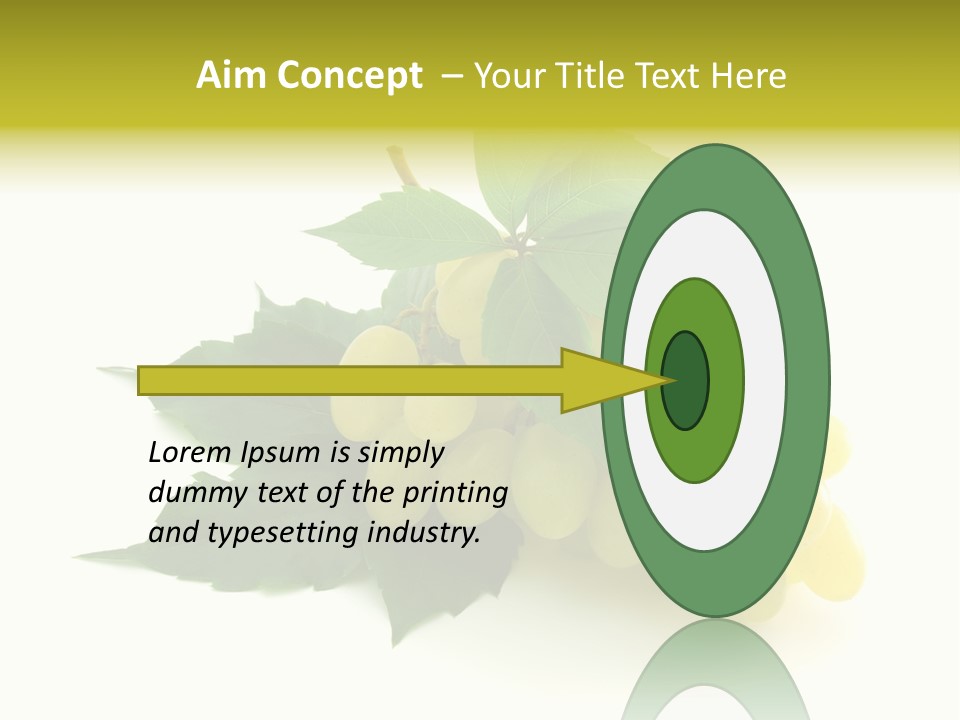 Aim Concept – Your Title Text Here

Lorem Ipsum is simply dummy text of the printing and typesetting industry.